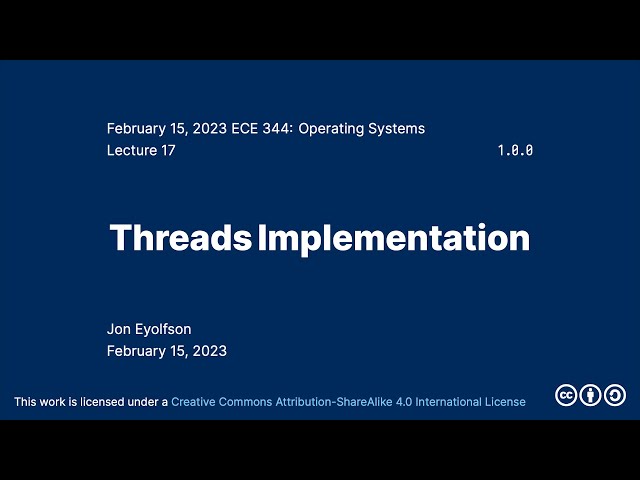 February 15, 2023 ECE 344: Operating Systems
Lecture 17 1.0.0

Threads Implementation

Jon Eyolfson
February 15, 2023

This work is licensed under a Creative Commons Attribution-ShareAlike 4.0 International License